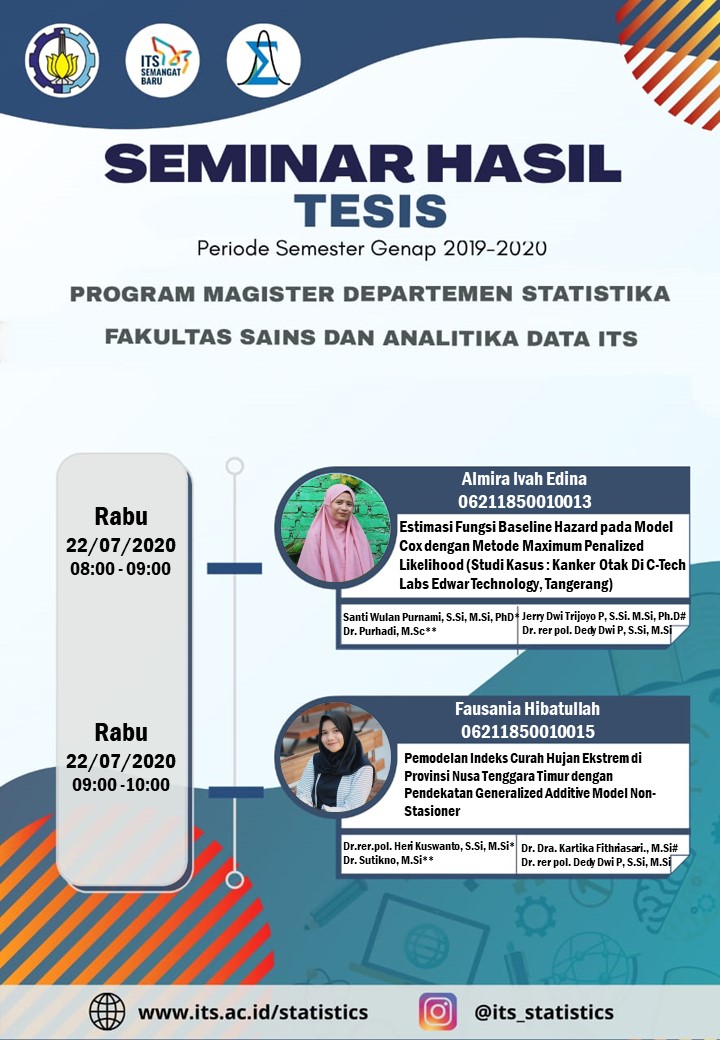 ITS SEMANGAT BARU

SEMINAR HASIL TESIS

Periode Semester Genap 2019-2020

PROGRAM MAGISTER DEPARTEMEN STATISTIKA

FAKULTAS SAINS DAN ANALITIKA DATA ITS

Rabu
22/07/2020
08:00 - 09:00

Almira Ivah Edina
06211850010013

Estimasi Fungsi Baseline Hazard pada Model Cox dengan Metode Maximum Penalized Likelihood (Studi Kasus : Kanker Otak Di C-Tech Labs Edwar Technology, Tangerang)

Santi Wulan Purnami, S.Si, M.Si, PhD*
Dr. Purhadi, M.Sc**

Jerry Dwi Trijoyo P, S.Si. M.Si, Ph.D#
Dr. rer pol. Dedy Dwi P, S.Si, M.Si

Rabu
22/07/2020
09:00 -10:00

Fausania Hibatullah
06211850010015

Pemodelan Indeks Curah Hujan Ekstrem di Provinsi Nusa Tenggara Timur dengan Pendekatan Generalized Additive Model Non-Stasioner

Dr.rer.pol. Heri Kuswanto, S.Si, M.Si*
Dr. Sutikno, M.Si**

Dr. Dra. Kartika Fithriasari., M.Si#
Dr. rer pol. Dedy Dwi P, S.Si, M.Si

www.its.ac.id/statistics

@its_statistics